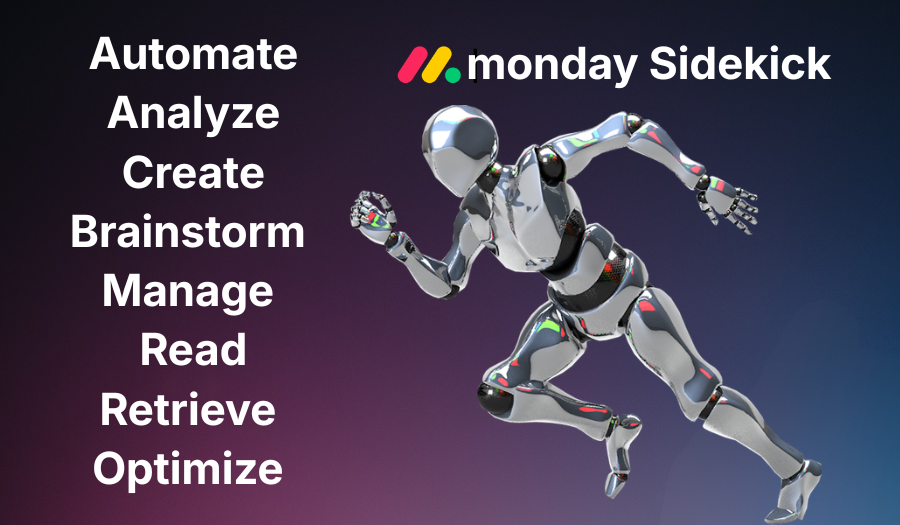 Automate
Analyze
Create
Brainstorm
Manage
Read
Retrieve
Optimize

monday Sidekick